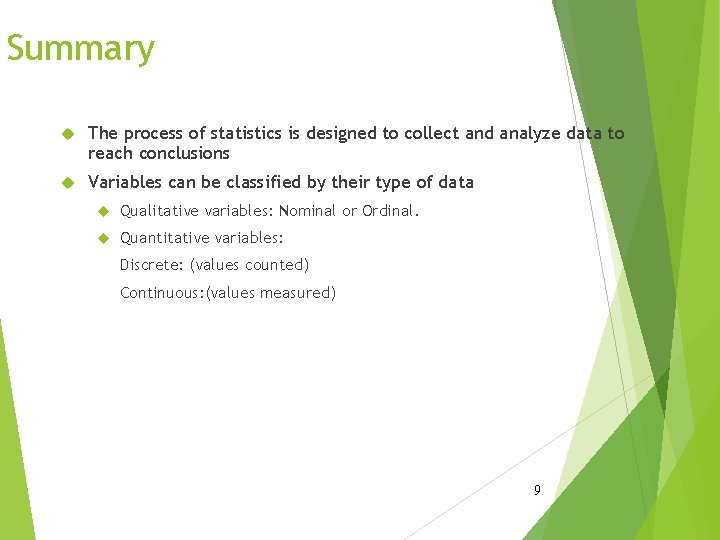 Summary

The process of statistics is designed to collect and analyze data to reach conclusions

Variables can be classified by their type of data

Qualitative variables: Nominal or Ordinal.

Quantitative variables:

Discrete: (values counted)

Continuous:(values measured)

9